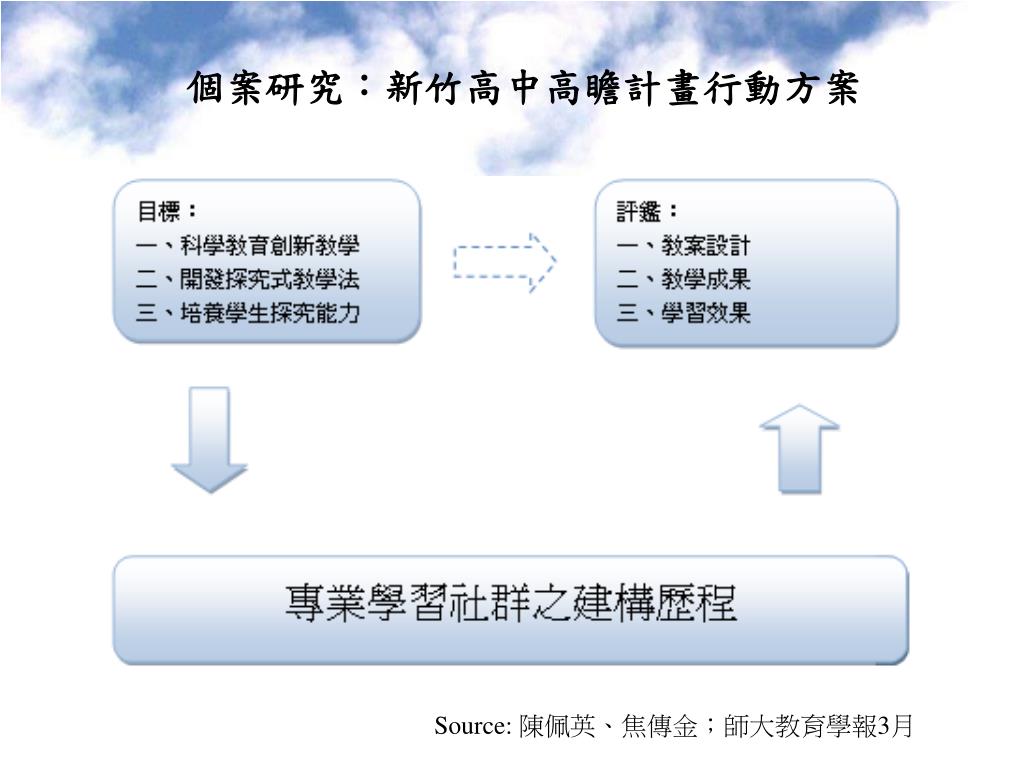 個案研究：新竹高中高瞻計畫行動方案

目標：
一、科學教育創新教學
二、開發探究式教學法
三、培養學生探究能力

評鑑：
一、教案設計
二、教學成果
三、學習效果

專業學習社群之建構歷程

Source: 陳佩英、焦傳金；師大教育學報3月